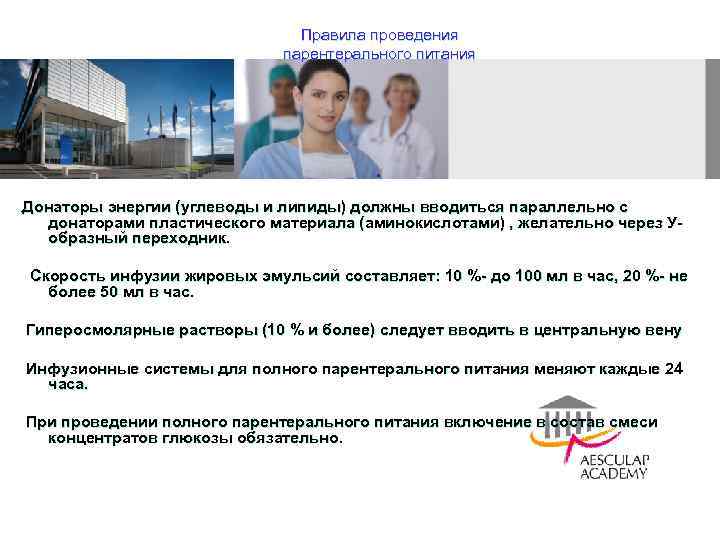 Правила проведения парентерального питания

Донаторы энергии (углеводы и липиды) должны вводиться параллельно с донаторами пластического материала (аминокислотами) , желательно через У-образный переходник.

Скорость инфузии жировых эмульсий составляет: 10 %- до 100 мл в час, 20 %- не более 50 мл в час.

Гиперосмолярные растворы (10 % и более) следует вводить в центральную вену

Инфузионные системы для полного парентерального питания меняют каждые 24 часа.

При проведении полного парентерального питания включение в состав смеси концентратов глюкозы обязательно.

AESCULAP ACADEMY